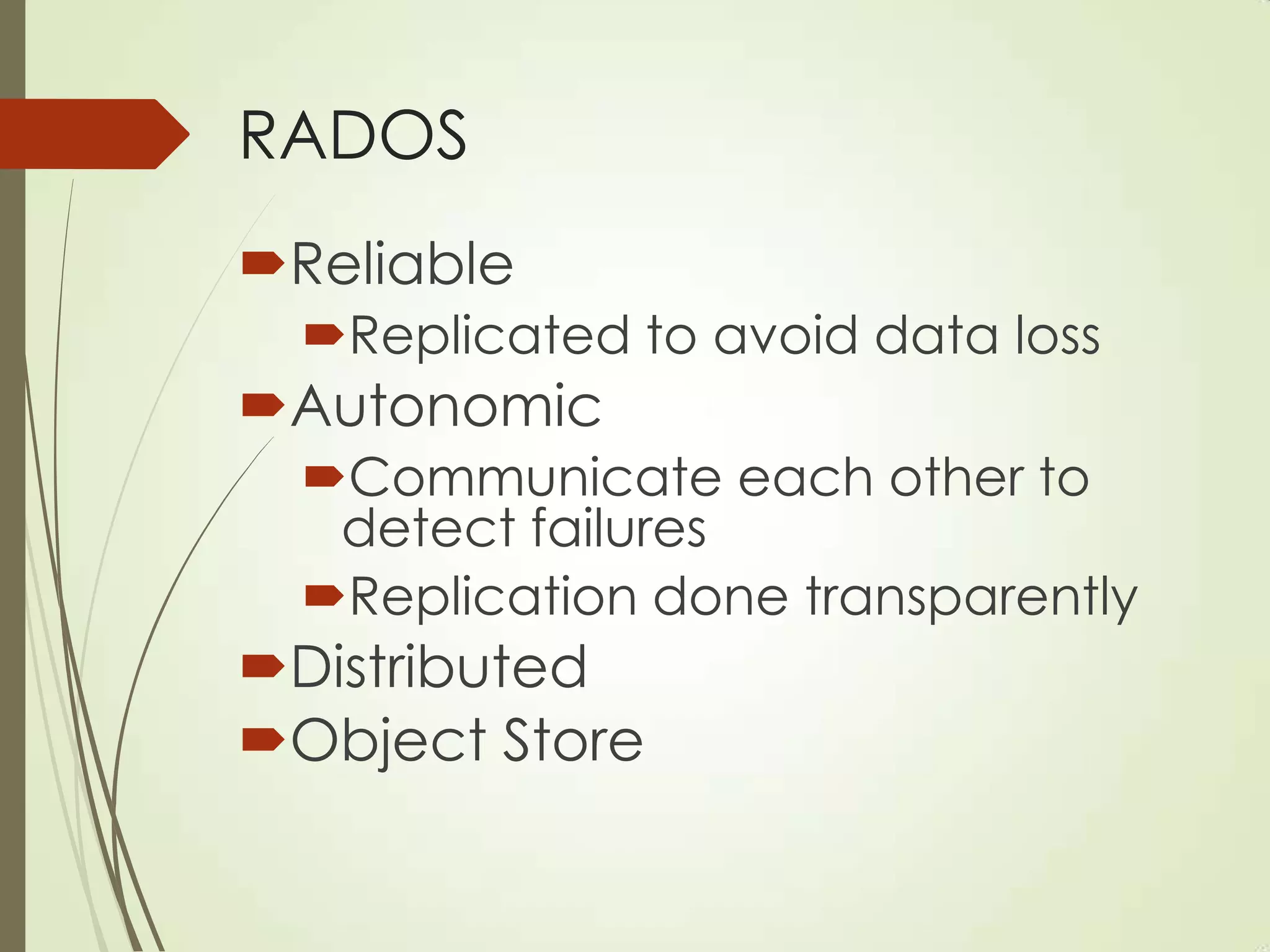 RADOS

Reliable

Replicated to avoid data loss

Autonomic

Communicate each other to detect failures

Replication done transparently

Distributed

Object Store